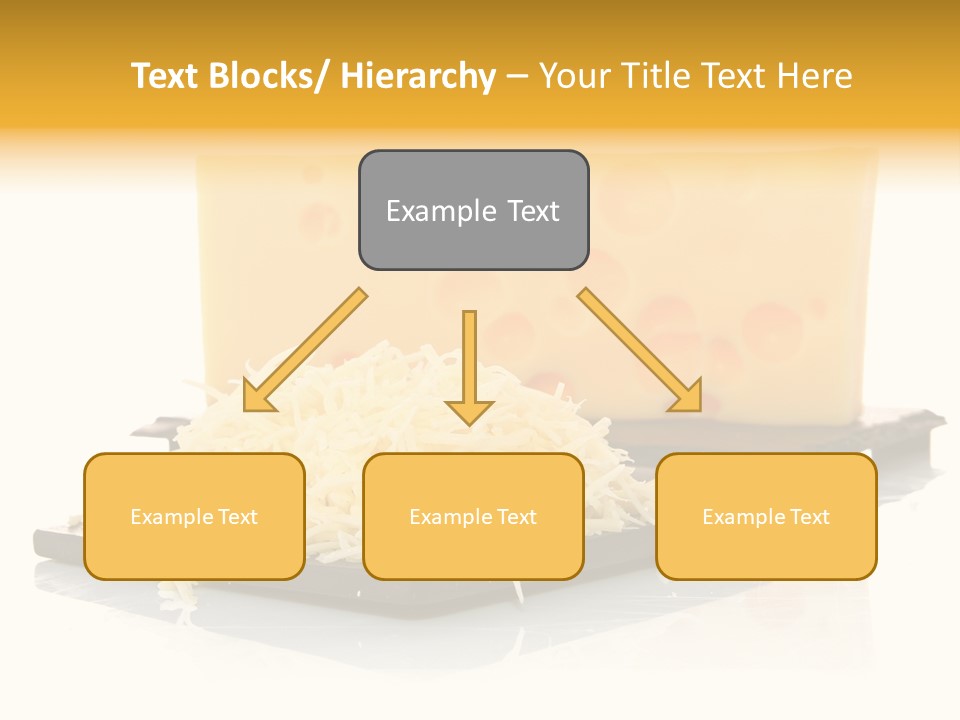 Text Blocks/ Hierarchy – Your Title Text Here

Example Text

Example Text

Example Text

Example Text